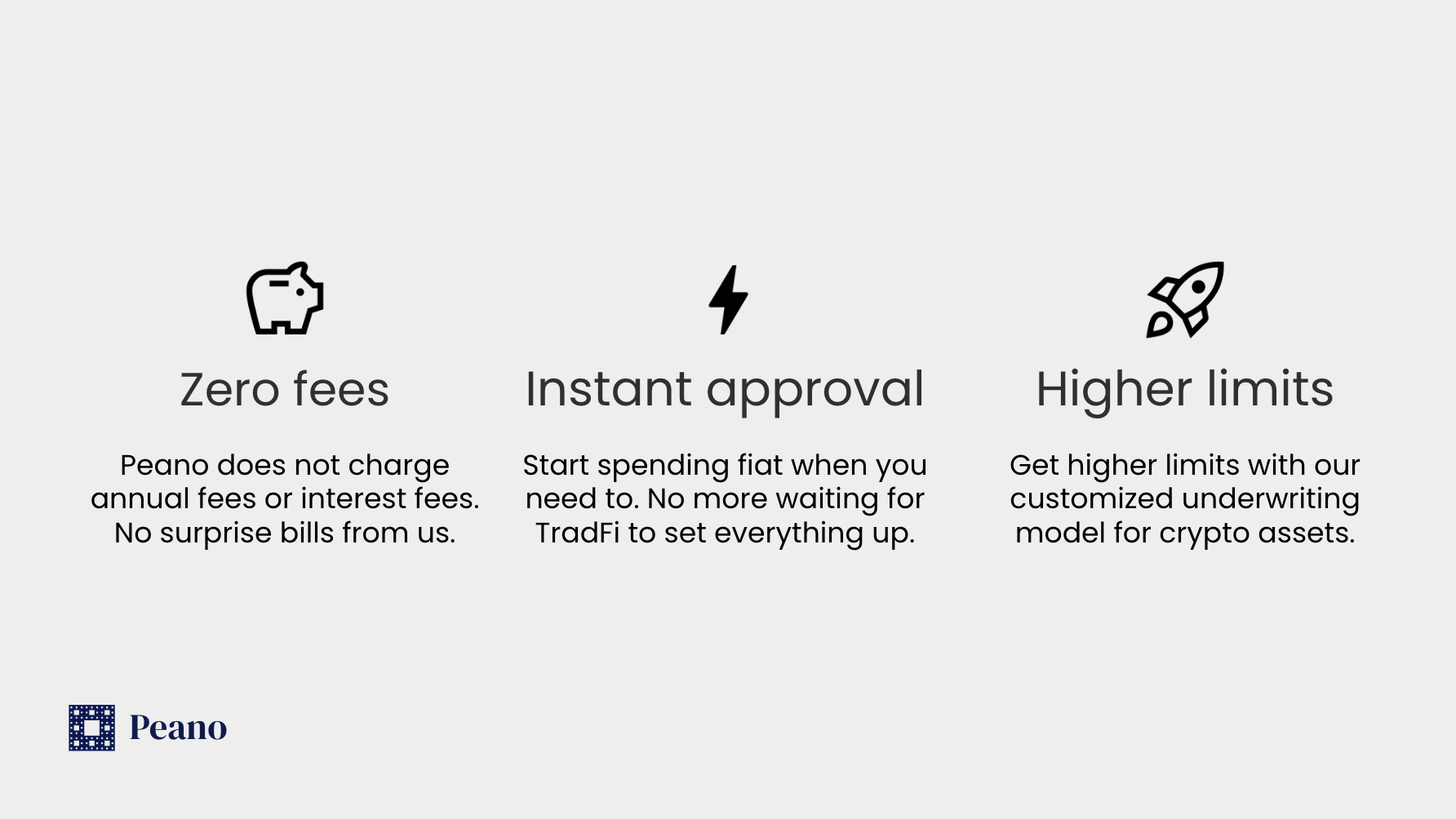 Zero fees

Peano does not charge annual fees or interest fees. No surprise bills from us.

Instant approval

Start spending fiat when you need to. No more waiting for TradFi to set everything up.

Higher limits

Get higher limits with our customized underwriting model for crypto assets.

Peano